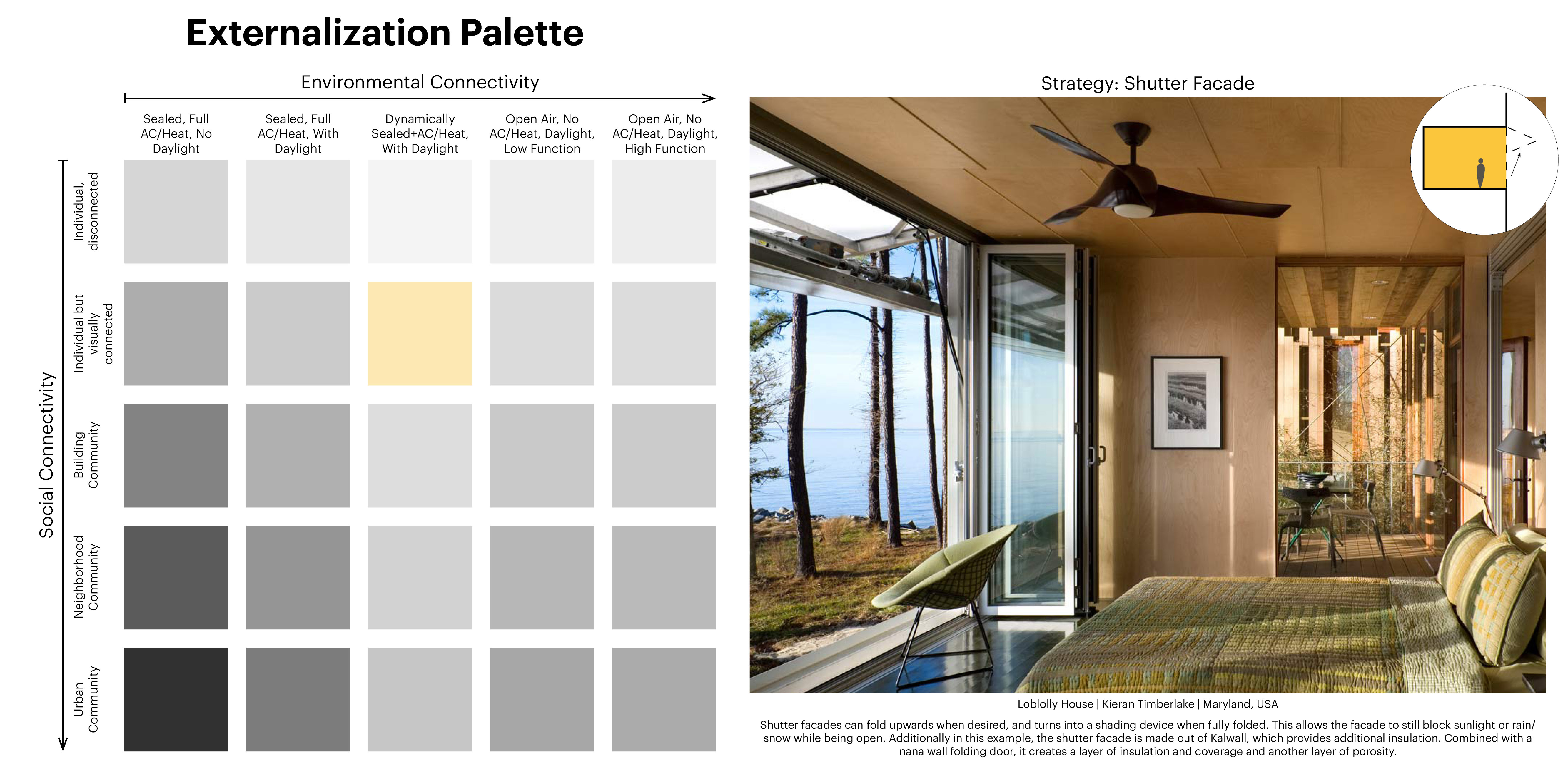 Externalization Palette

Environmental Connectivity

Sealed, Full AC/Heat, No Daylight

Sealed, Full AC/Heat, With Daylight

Dynamically Sealed+AC/Heat, With Daylight

Open Air, No AC/Heat, Daylight, Low Function

Open Air, No AC/Heat, Daylight, High Function

Social Connectivity

Individual, disconnected

Individual but visually connected

Building Community

Neighborhood Community

Urban Community

Strategy: Shutter Facade

Loblolly House | Kieran Timberlake | Maryland, USA

Shutter facades can fold upwards when desired, and turns into a shading device when fully folded. This allows the facade to still block sunlight or rain/snow while being open. Additionally in this example, the shutter facade is made out of Kalwall, which provides additional insulation. Combined with a nana wall folding door, it creates a layer of insulation and coverage and another layer of porosity.